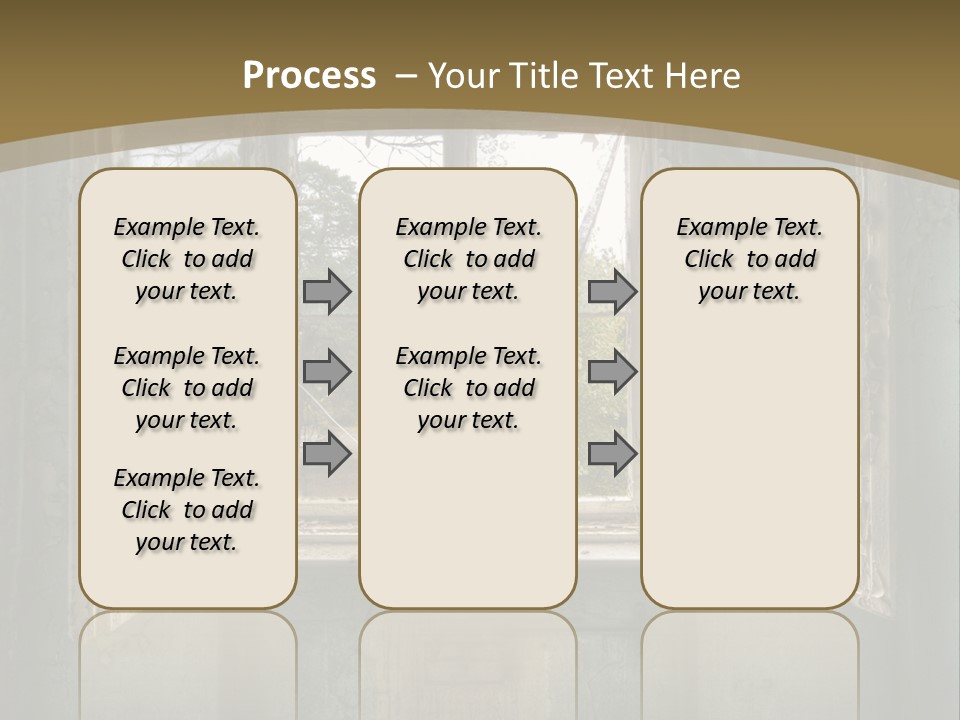 Process – Your Title Text Here

Example Text. Click to add your text.

Example Text. Click to add your text.

Example Text. Click to add your text.

Example Text. Click to add your text.

Example Text. Click to add your text.

Example Text. Click to add your text.